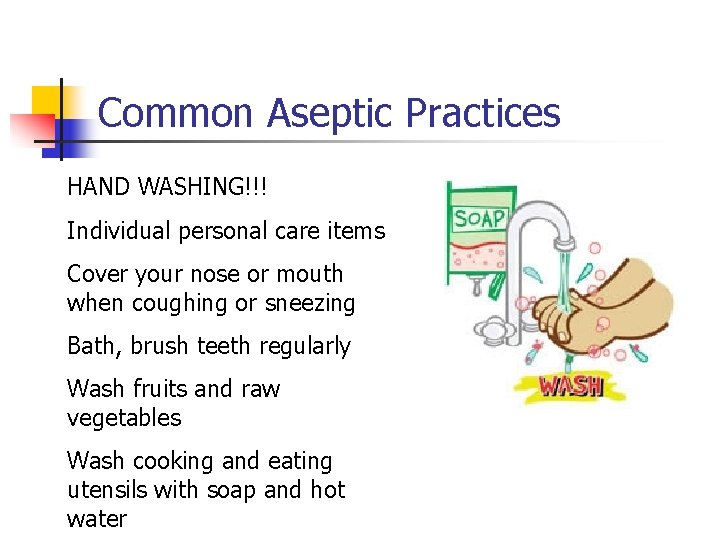 Common Aseptic Practices

HAND WASHING!!!

Individual personal care items

Cover your nose or mouth when coughing or sneezing

Bath, brush teeth regularly

Wash fruits and raw vegetables

Wash cooking and eating utensils with soap and hot water

SOAP

WASH